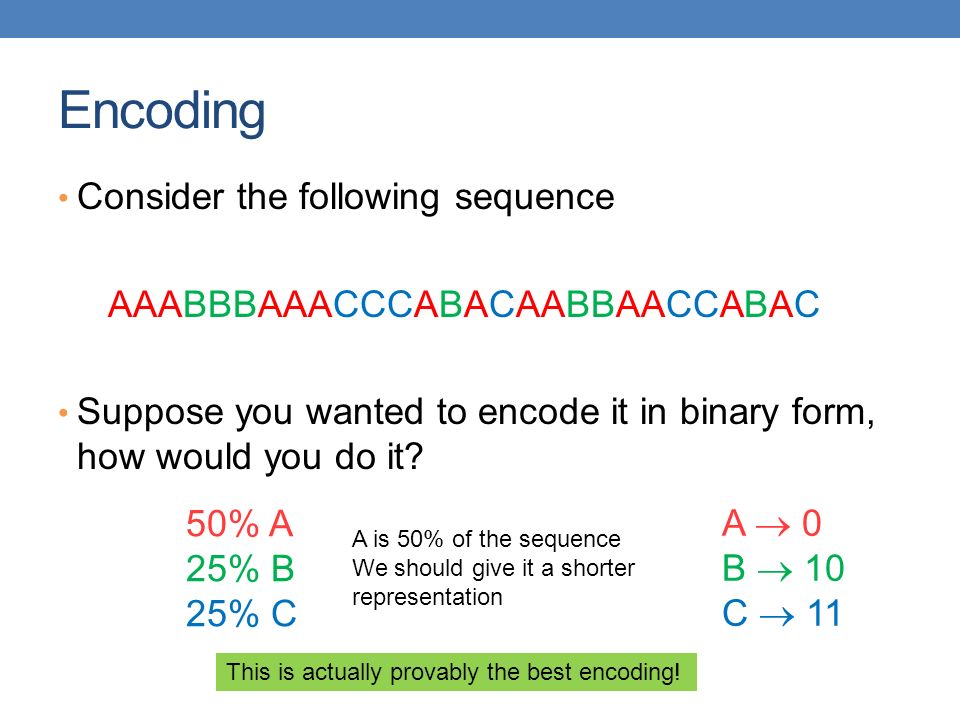 Encoding

• Consider the following sequence

AAABBBAAACCCABACAABBAACCABAC

• Suppose you wanted to encode it in binary form, how would you do it?

50% A
25% B
25% C

A is 50% of the sequence
We should give it a shorter representation

A $\rightarrow$ 0
B $\rightarrow$ 10
C $\rightarrow$ 11

This is actually provably the best encoding!